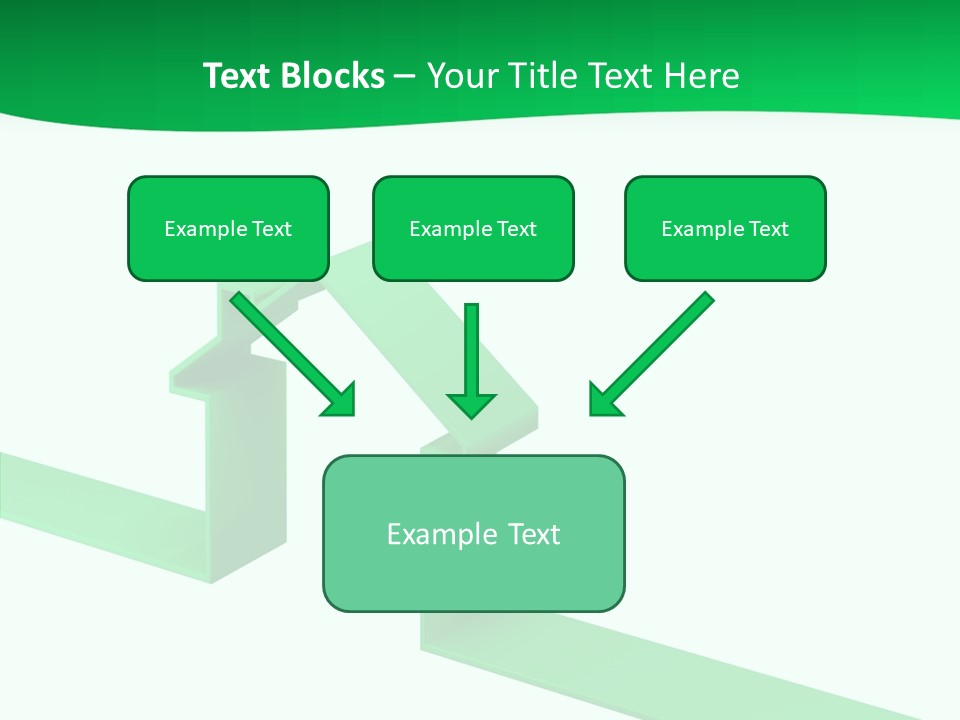 Text Blocks – Your Title Text Here

Example Text

Example Text

Example Text

Example Text